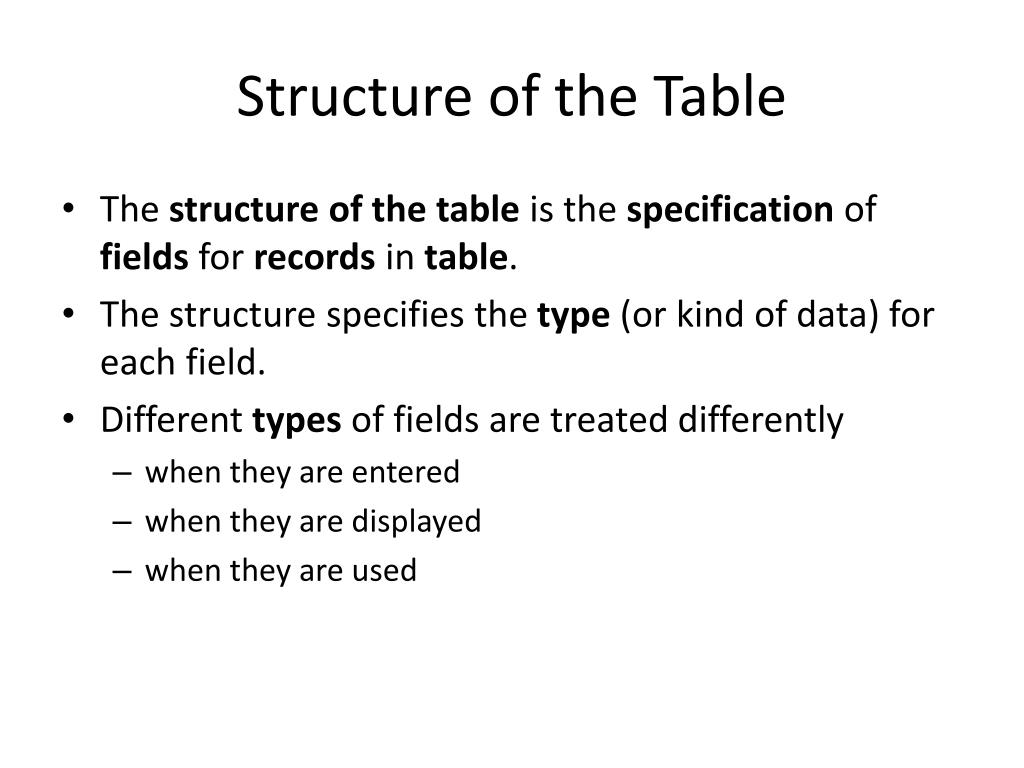 Structure of the Table

• The structure of the table is the specification of fields for records in table.
• The structure specifies the type (or kind of data) for each field.
• Different types of fields are treated differently
– when they are entered
– when they are displayed
– when they are used